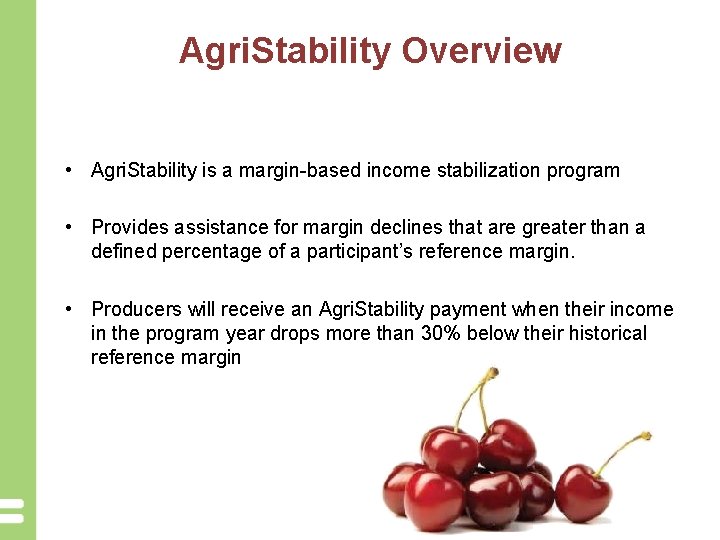 AgriStability Overview

• AgriStability is a margin-based income stabilization program

• Provides assistance for margin declines that are greater than a defined percentage of a participant's reference margin.

• Producers will receive an AgriStability payment when their income in the program year drops more than 30% below their historical reference margin